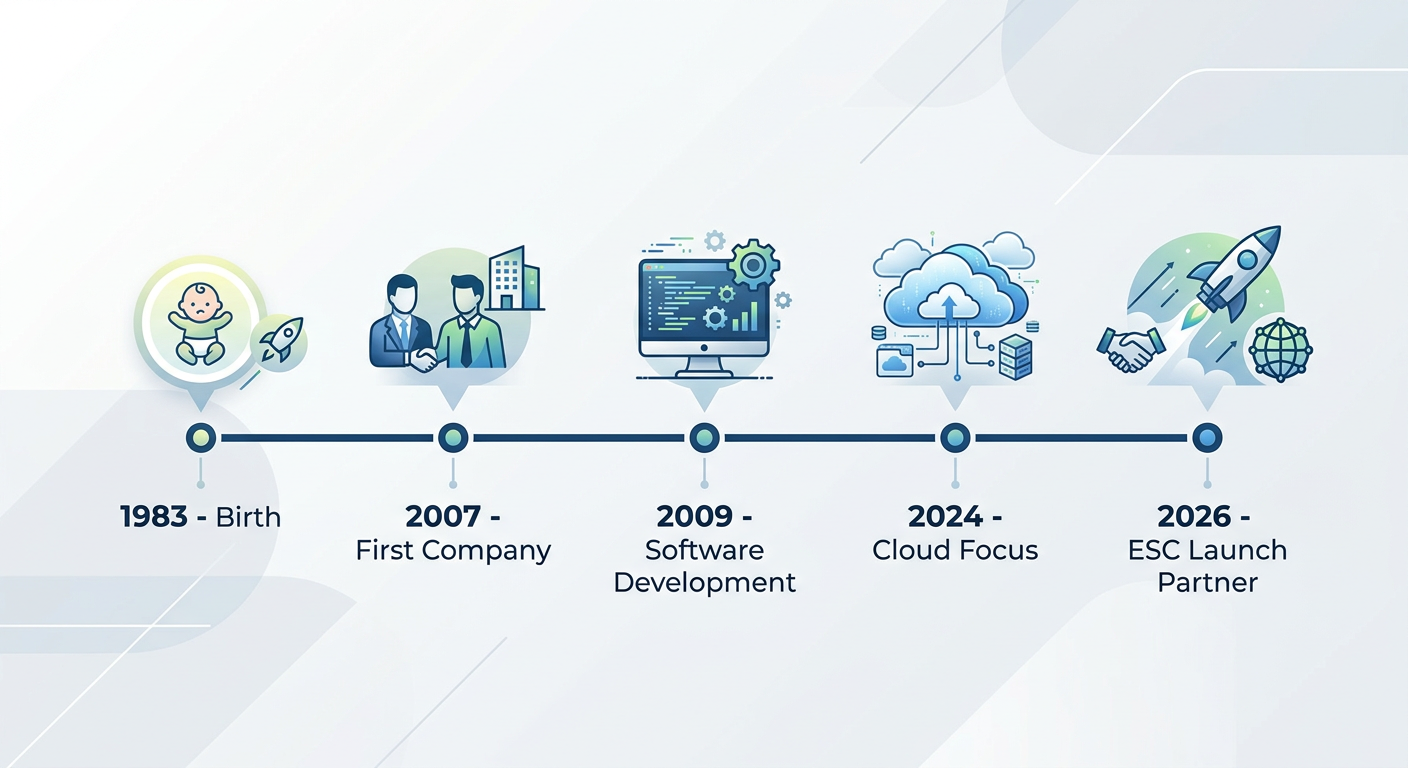 1983 - Birth

2007 - First Company

2009 - Software Development

2024 - Cloud Focus

2026 - ESC Launch Partner